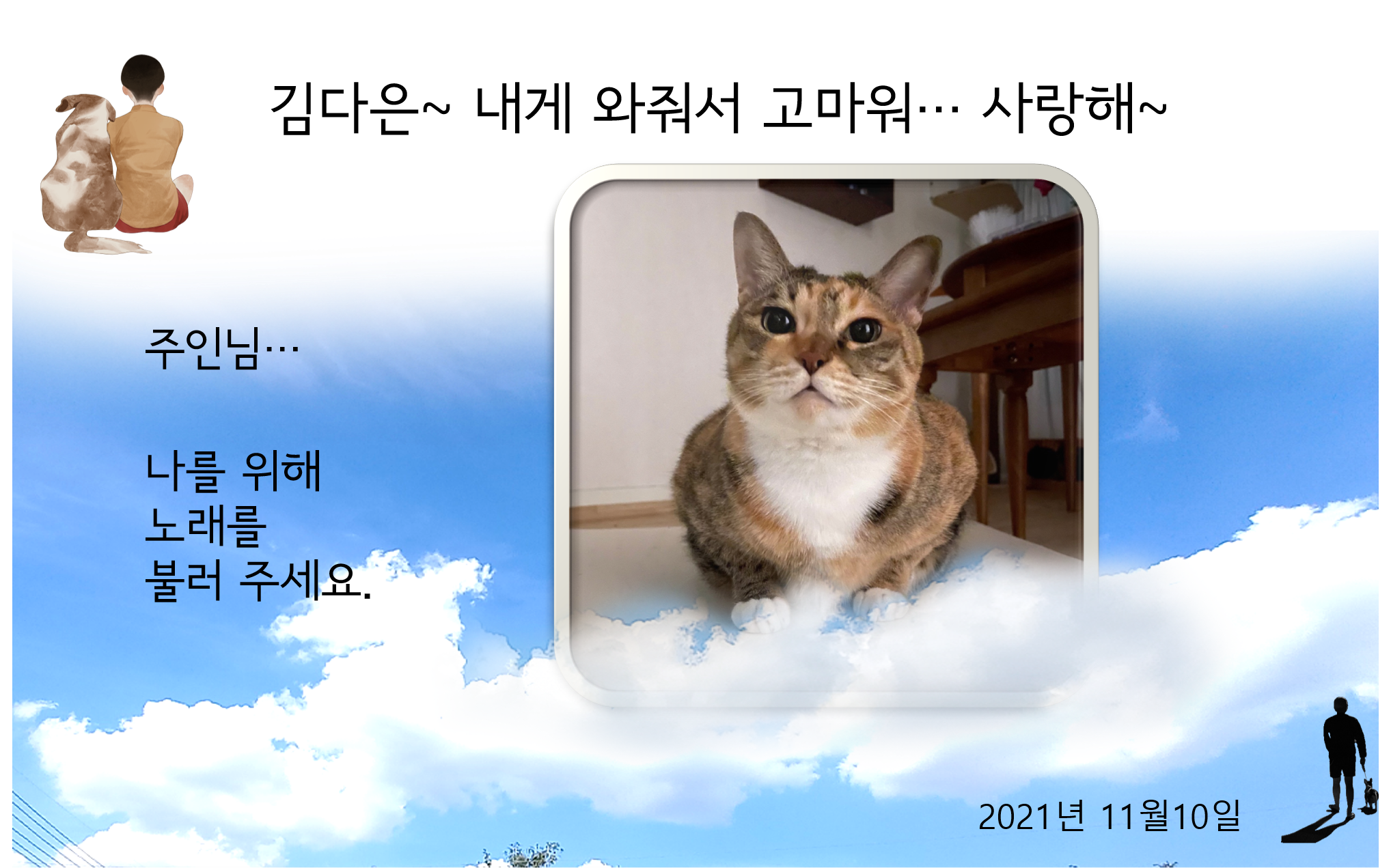 김다은~ 내게 와줘서 고마워… 사랑해~

주인님…

나를 위해
노래를
불러 주세요.

2021년 11월10일